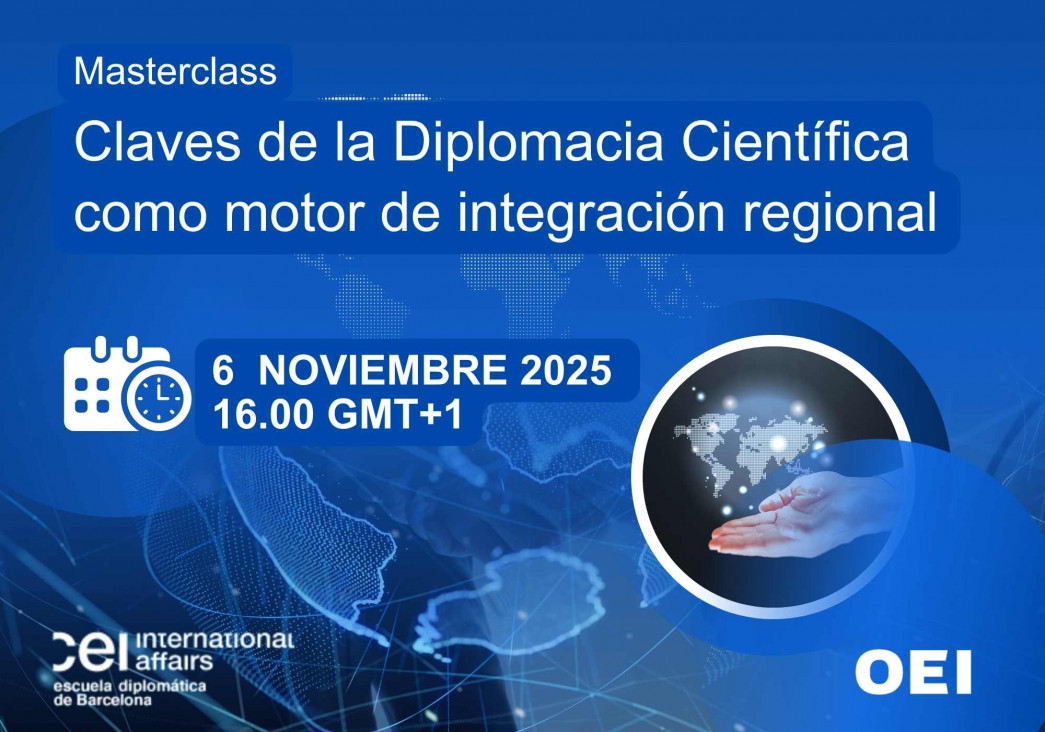 Masterclass

Claves de la Diplomacia Científica como motor de integración regional

6 NOVIEMBRE 2025
16.00 GMT+1

cei international affairs
escuela diplomática de Barcelona

OEI